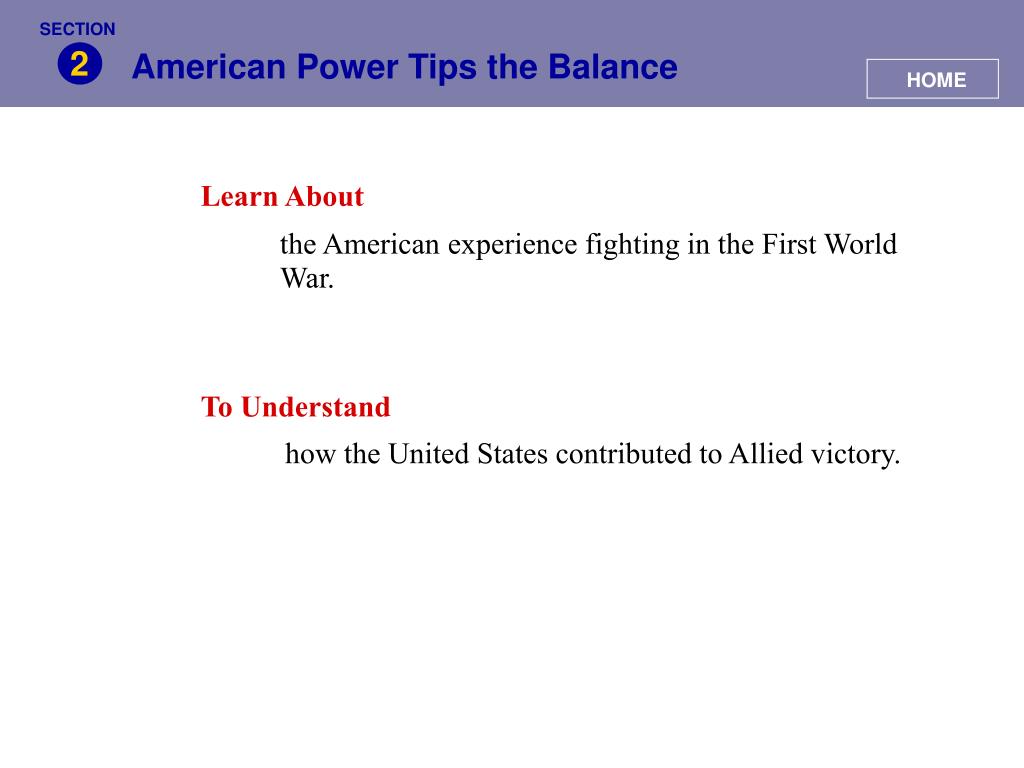 SECTION
2
American Power Tips the Balance

HOME

Learn About

the American experience fighting in the First World War.

To Understand

how the United States contributed to Allied victory.